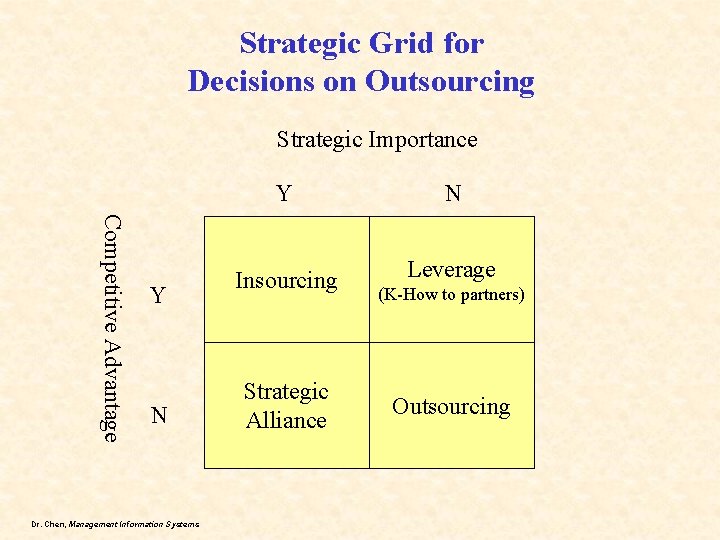 Strategic Grid for Decisions on Outsourcing

Strategic Importance

Competitive Advantage

| | Y | N |
|---|---|---|
| Y | Insourcing | Leverage (K-How to partners) |
| N | Strategic Alliance | Outsourcing |

Dr. Chen, Management Information Systems